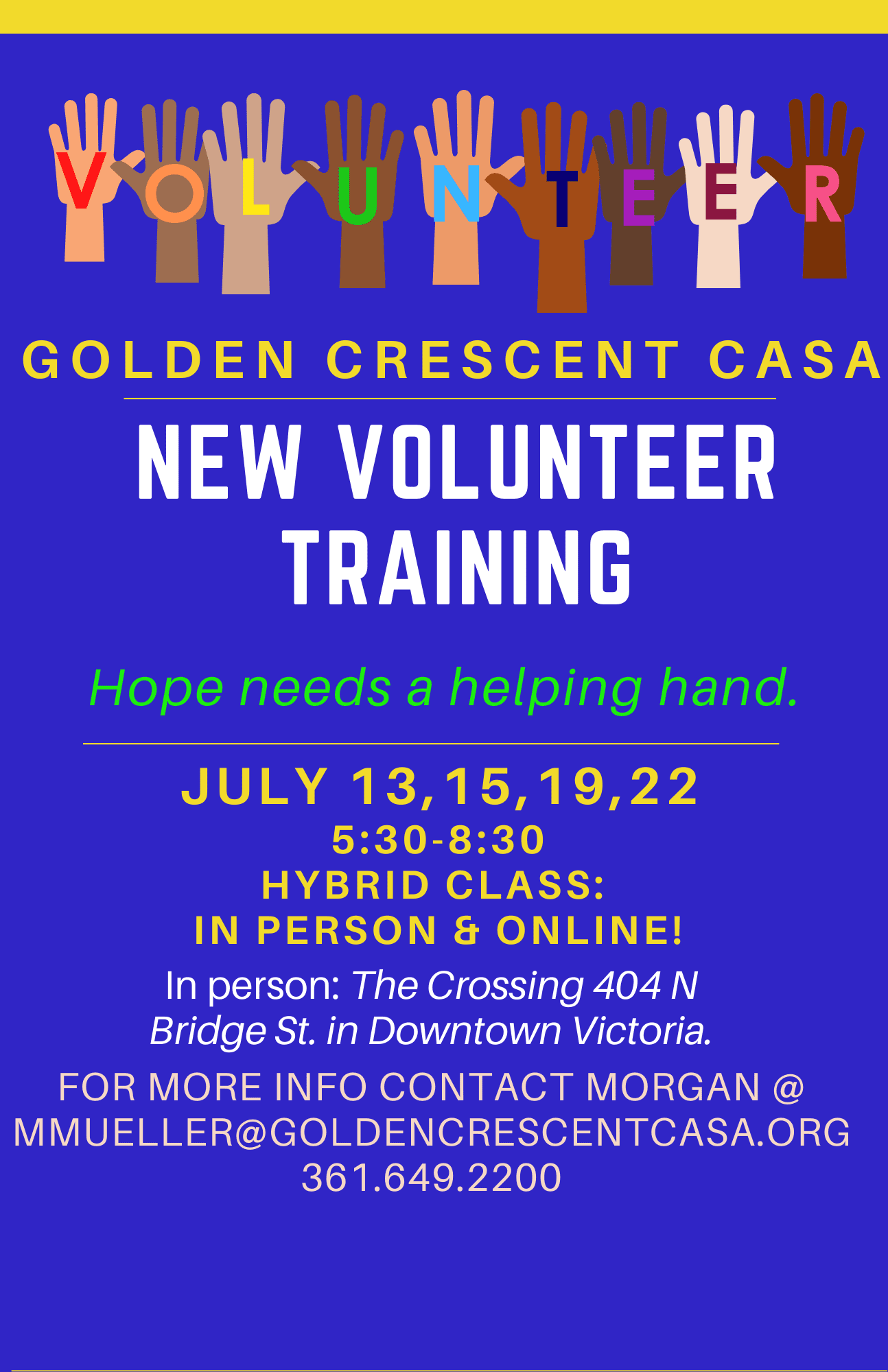 VOLUNTEER

GOLDEN CRESCENT CASA

NEW VOLUNTEER TRAINING

Hope needs a helping hand.

JULY 13,15,19,22
5:30-8:30
HYBRID CLASS:
IN PERSON & ONLINE!

In person: The Crossing 404 N Bridge St. in Downtown Victoria.

FOR MORE INFO CONTACT MORGAN @ MMUELLER@GOLDENCRESCENTCASA.ORG 361.649.2200